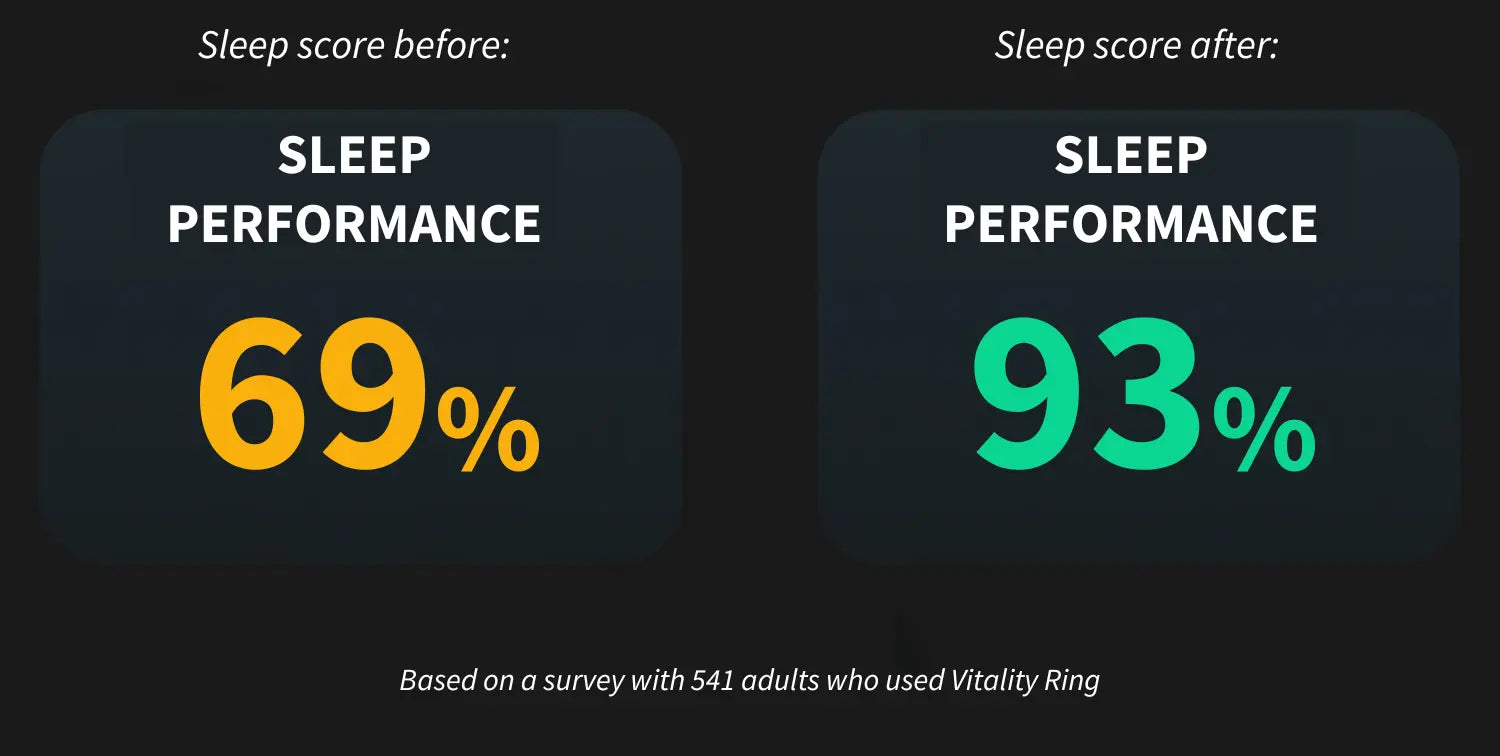 Sleep score before:

SLEEP PERFORMANCE

69%

Sleep score after:

SLEEP PERFORMANCE

93%

Based on a survey with 541 adults who used Vitality Ring